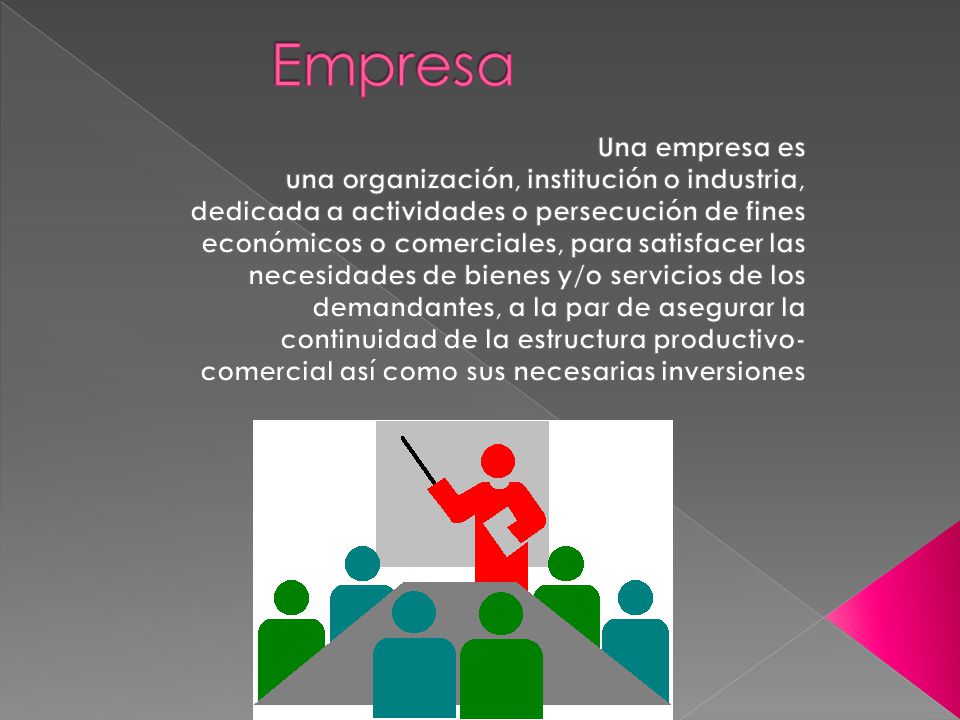 Empresa

Una empresa es una organización, institución o industria, dedicada a actividades o persecución de fines económicos o comerciales, para satisfacer las necesidades de bienes y/o servicios de los demandantes, a la par de asegurar la continuidad de la estructura productivo-comercial así como sus necesarias inversiones